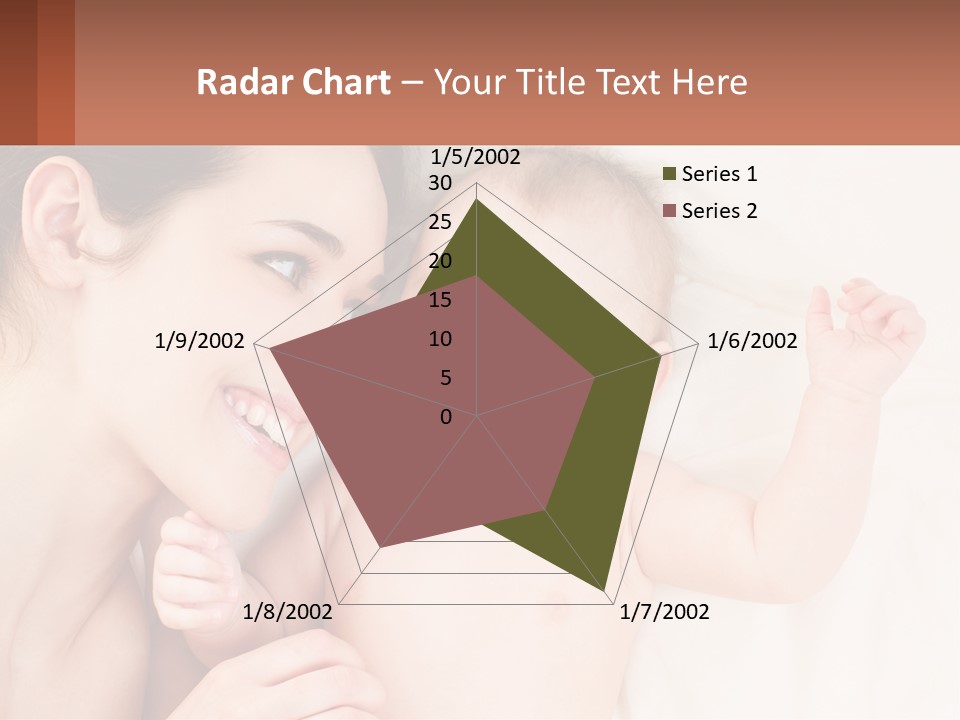 Radar Chart – Your Title Text Here

1/5/2002
30
25
20
15
10
5
0
1/6/2002
1/7/2002
1/8/2002
1/9/2002

Series 1
Series 2